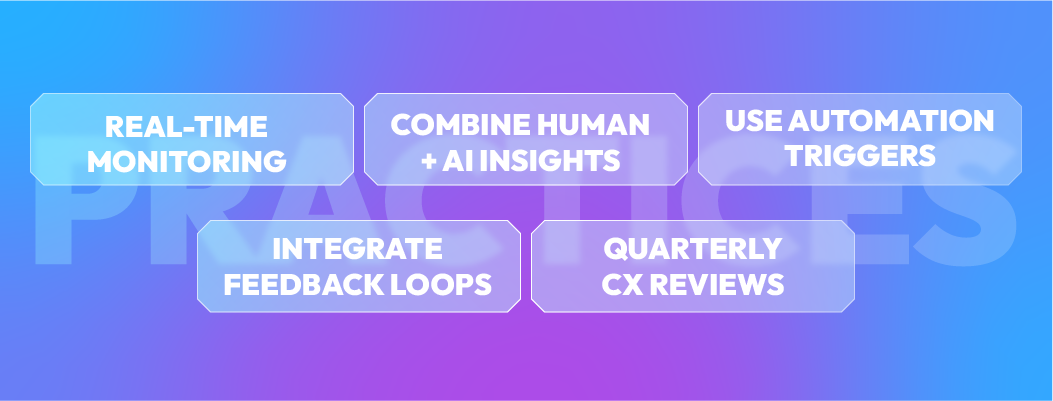 PRACTICES

REAL-TIME MONITORING

COMBINE HUMAN + AI INSIGHTS

USE AUTOMATION TRIGGERS

INTEGRATE FEEDBACK LOOPS

QUARTERLY CX REVIEWS